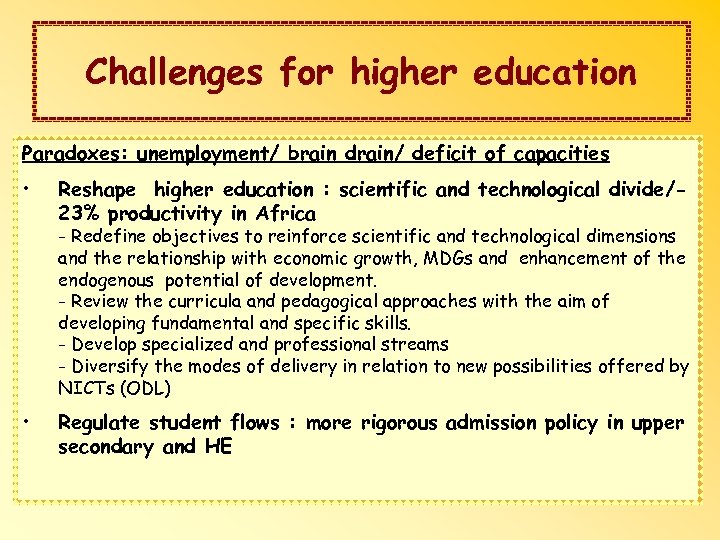 Challenges for higher education

Paradoxes: unemployment/ brain drain/ deficit of capacities

• Reshape higher education : scientific and technological divide/-23% productivity in Africa
- Redefine objectives to reinforce scientific and technological dimensions and the relationship with economic growth, MDGs and enhancement of the endogenous potential of development.
- Review the curricula and pedagogical approaches with the aim of developing fundamental and specific skills.
- Develop specialized and professional streams
- Diversify the modes of delivery in relation to new possibilities offered by NICTs (ODL)

• Regulate student flows : more rigorous admission policy in upper secondary and HE